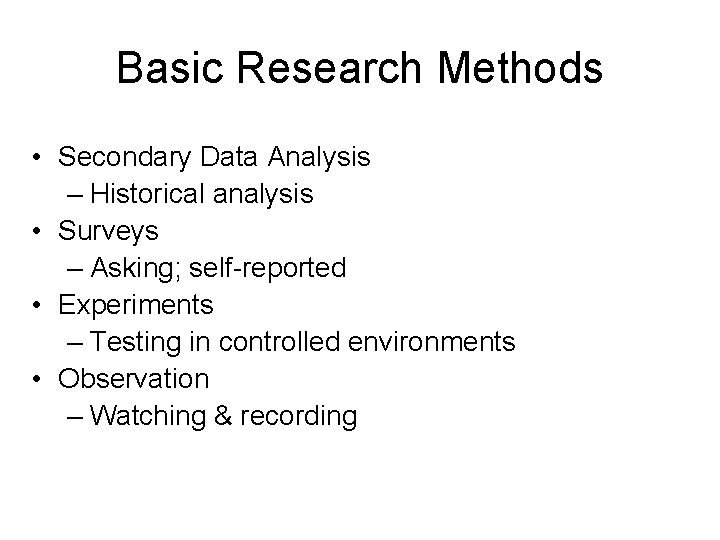 Basic Research Methods

• Secondary Data Analysis
– Historical analysis
• Surveys
– Asking; self-reported
• Experiments
– Testing in controlled environments
• Observation
– Watching & recording